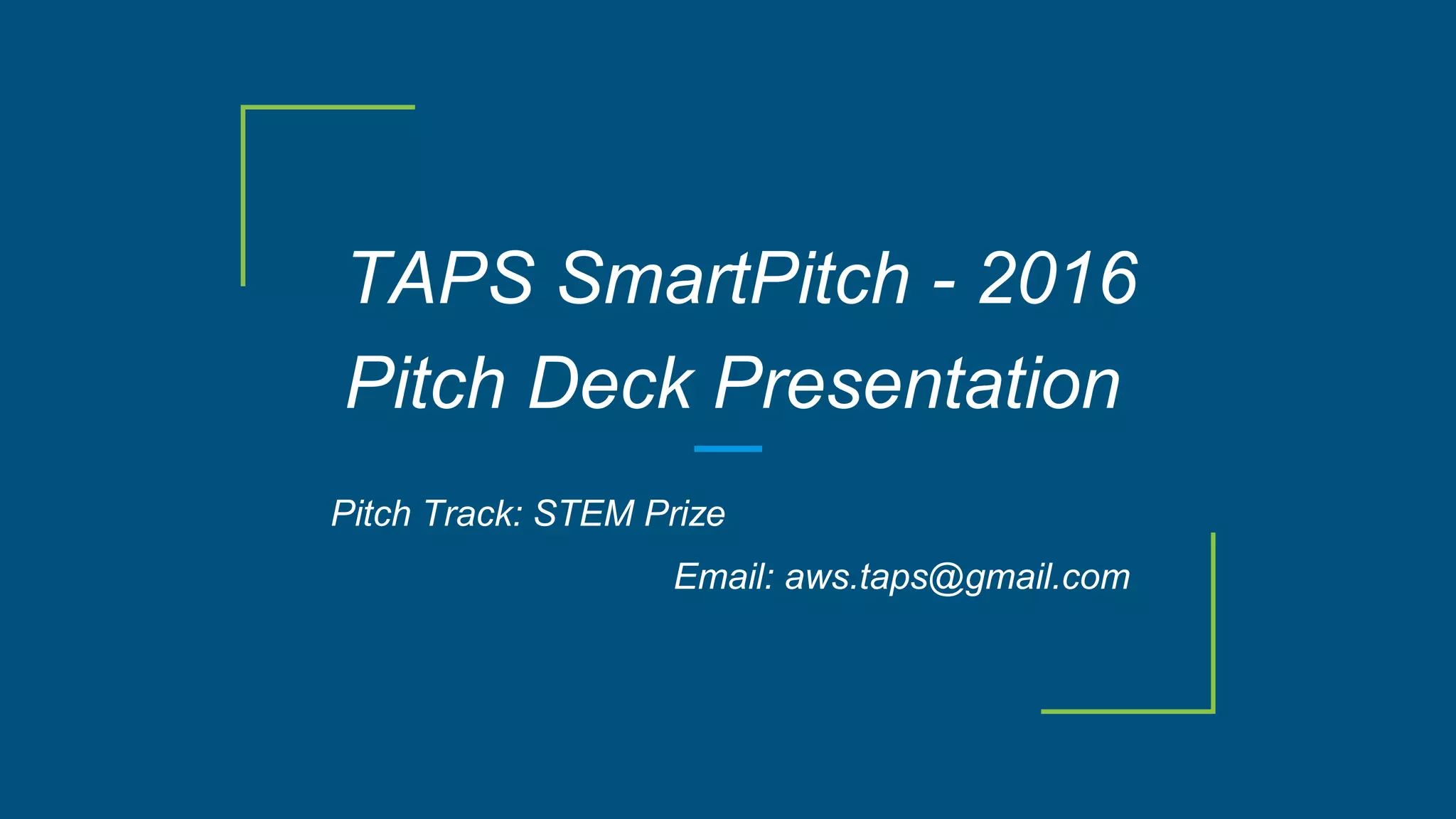 TAPS SmartPitch - 2016
Pitch Deck Presentation

Pitch Track: STEM Prize

Email: aws.taps@gmail.com